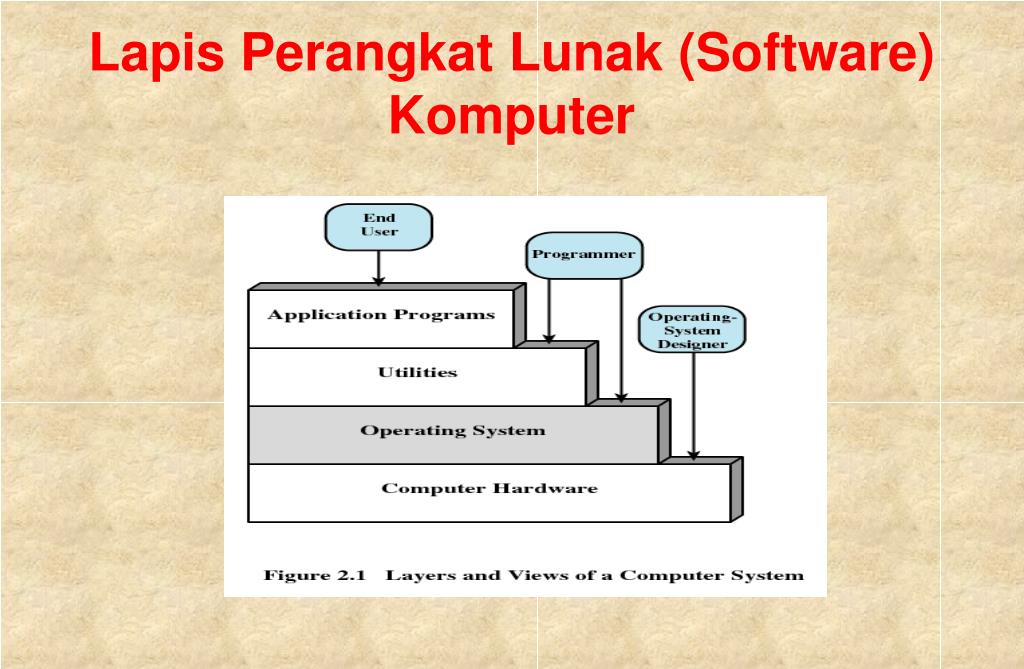 Lapis Perangkat Lunak (Software) Komputer

End User

Programmer

Operating-System Designer

Application Programs

Utilities

Operating System

Computer Hardware

Figure 2.1 Layers and Views of a Computer System